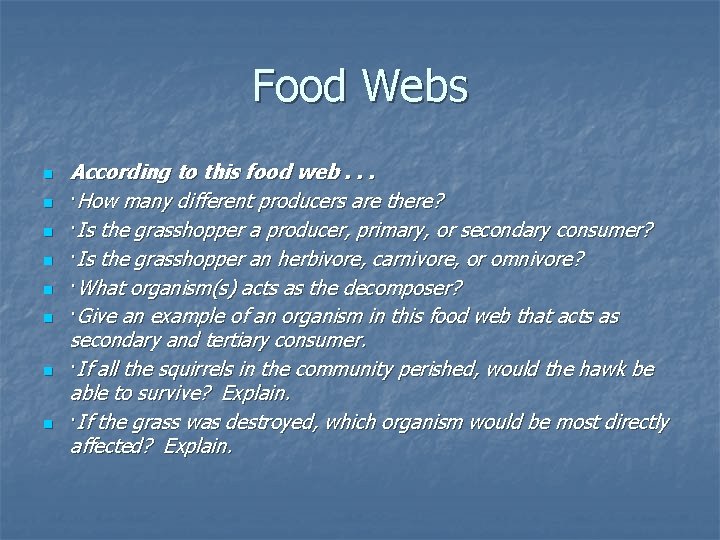 Food Webs

- According to this food web . . .
- · How many different producers are there?
- · Is the grasshopper a producer, primary, or secondary consumer?
- · Is the grasshopper an herbivore, carnivore, or omnivore?
- · What organism(s) acts as the decomposer?
- · Give an example of an organism in this food web that acts as secondary and tertiary consumer.
- · If all the squirrels in the community perished, would the hawk be able to survive? Explain.
- · If the grass was destroyed, which organism would be most directly affected? Explain.